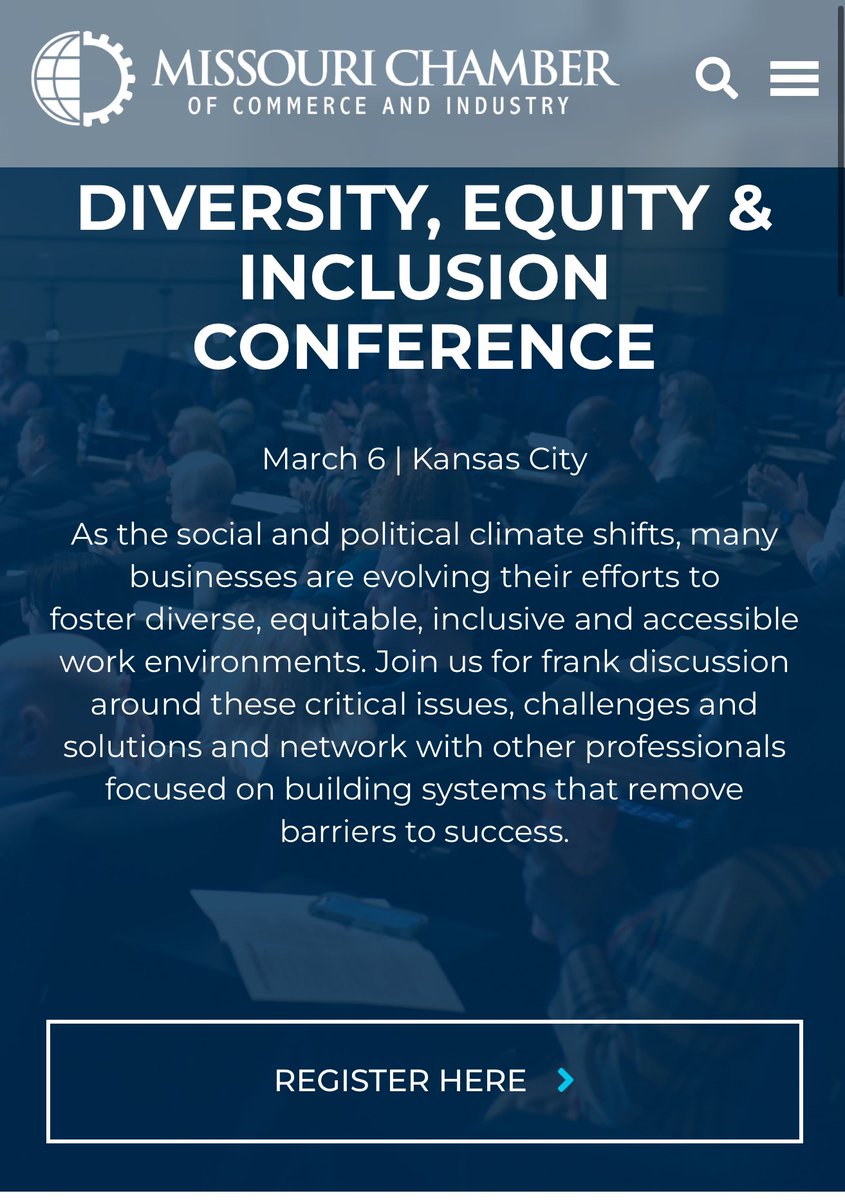 MISSOURI CHAMBER
OF COMMERCE AND INDUSTRY

DIVERSITY, EQUITY & INCLUSION CONFERENCE

March 6 | Kansas City

As the social and political climate shifts, many businesses are evolving their efforts to foster diverse, equitable, inclusive and accessible work environments. Join us for frank discussion around these critical issues, challenges and solutions and network with other professionals focused on building systems that remove barriers to success.

REGISTER HERE